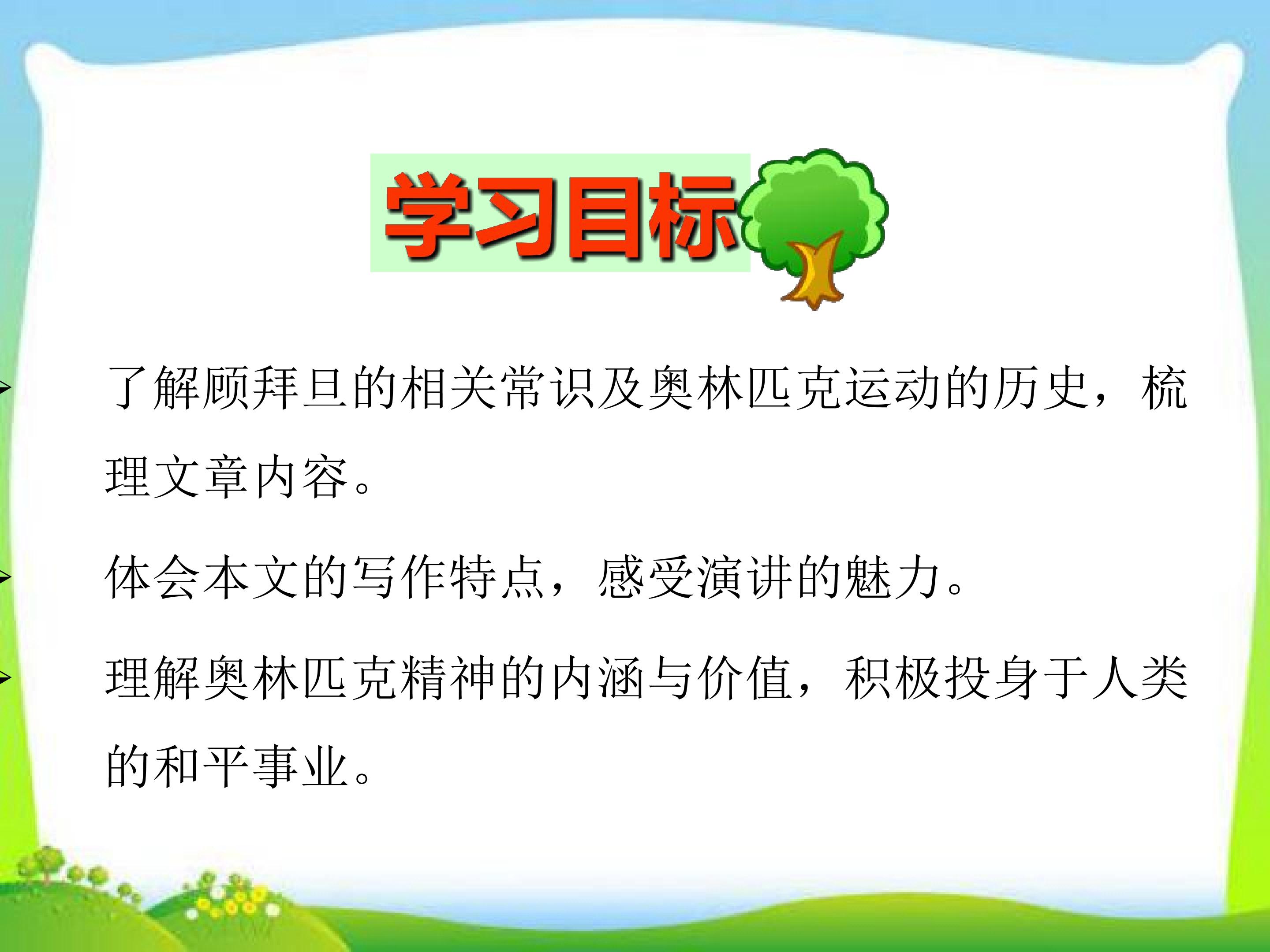 学习目标

➢ 了解顾拜旦的相关常识及奥林匹克运动的历史，梳理文章内容。

➢ 体会本文的写作特点，感受演讲的魅力。

➢ 理解奥林匹克精神的内涵与价值，积极投身于人类的和平事业。